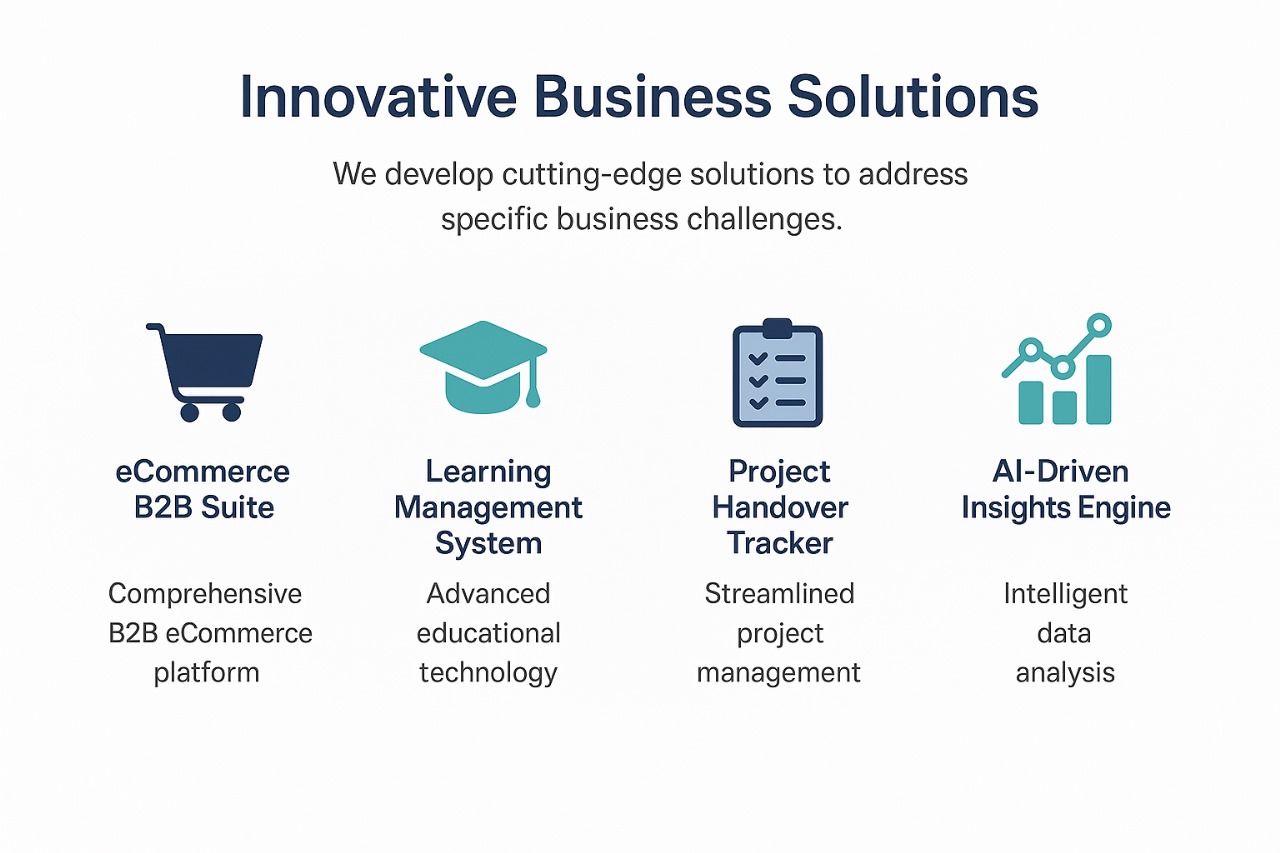 Innovative Business Solutions

We develop cutting-edge solutions to address specific business challenges.

eCommerce B2B Suite

Comprehensive B2B eCommerce platform

Learning Management System

Advanced educational technology

Project Handover Tracker

Streamlined project management

AI-Driven Insights Engine

Intelligent data analysis